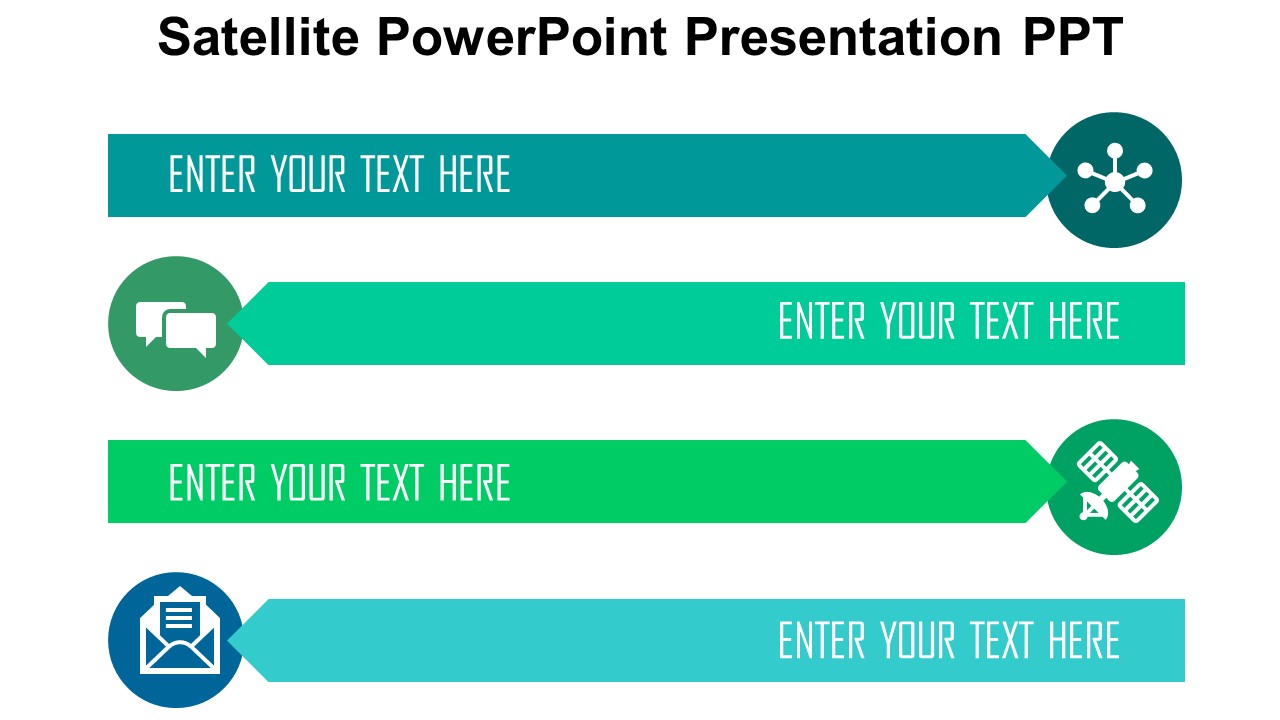 Satellite PowerPoint Presentation PPT

ENTER YOUR TEXT HERE

ENTER YOUR TEXT HERE

ENTER YOUR TEXT HERE

ENTER YOUR TEXT HERE